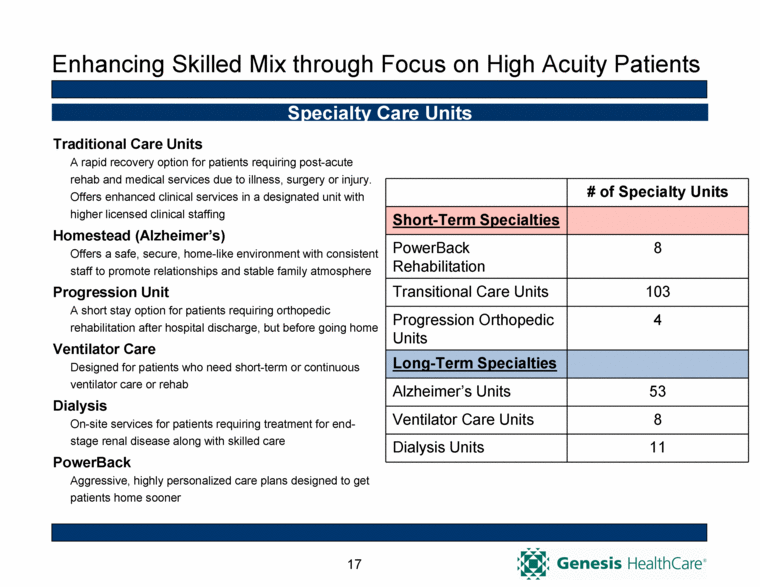 Enhancing Skilled Mix through Focus on High Acuity Patients

Specialty Care Units

Traditional Care Units
A rapid recovery option for patients requiring post-acute rehab and medical services due to illness, surgery or injury. Offers enhanced clinical services in a designated unit with higher licensed clinical staffing

Homestead (Alzheimer's)
Offers a safe, secure, home-like environment with consistent staff to promote relationships and stable family atmosphere

Progression Unit
A short stay option for patients requiring orthopedic rehabilitation after hospital discharge, but before going home

Ventilator Care
Designed for patients who need short-term or continuous ventilator care or rehab

Dialysis
On-site services for patients requiring treatment for end-stage renal disease along with skilled care

PowerBack
Aggressive, highly personalized care plans designed to get patients home sooner

| | # of Specialty Units |
|---|---|
| Short-Term Specialties | |
| PowerBack Rehabilitation | 8 |
| Transitional Care Units | 103 |
| Progression Orthopedic Units | 4 |
| Long-Term Specialties | |
| Alzheimer's Units | 53 |
| Ventilator Care Units | 8 |
| Dialysis Units | 11 |

17

Genesis HealthCare®